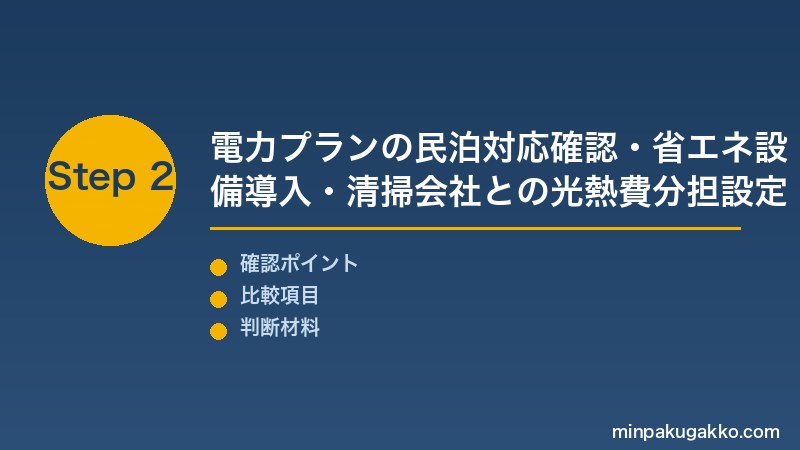 Step 2

電力プランの民泊対応確認・省エネ設備導入・清掃会社との光熱費分担設定

確認ポイント
比較項目
判断材料

minpakugakko.com